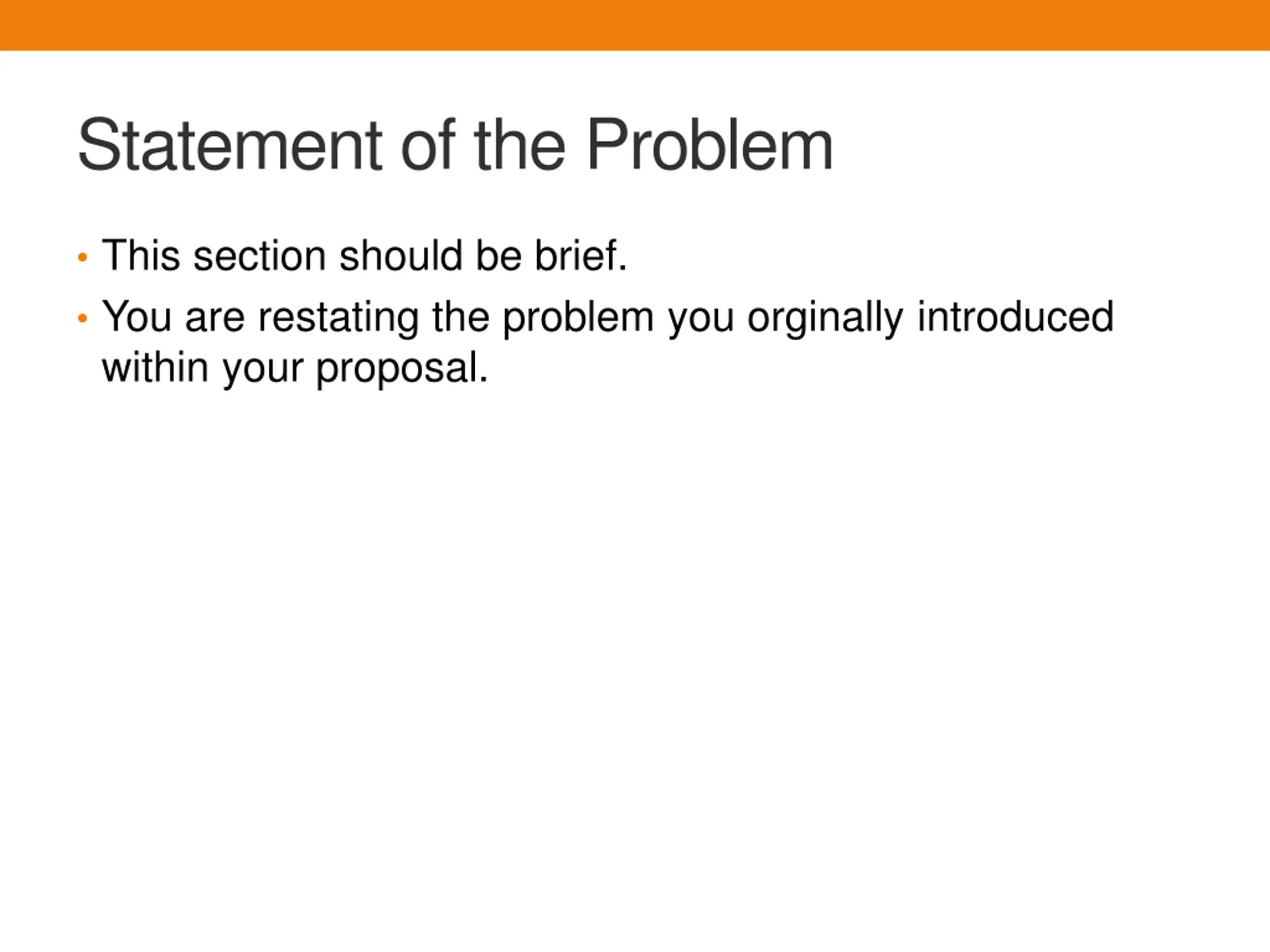 Statement of the Problem

• This section should be brief.
• You are restating the problem you orginally introduced within your proposal.